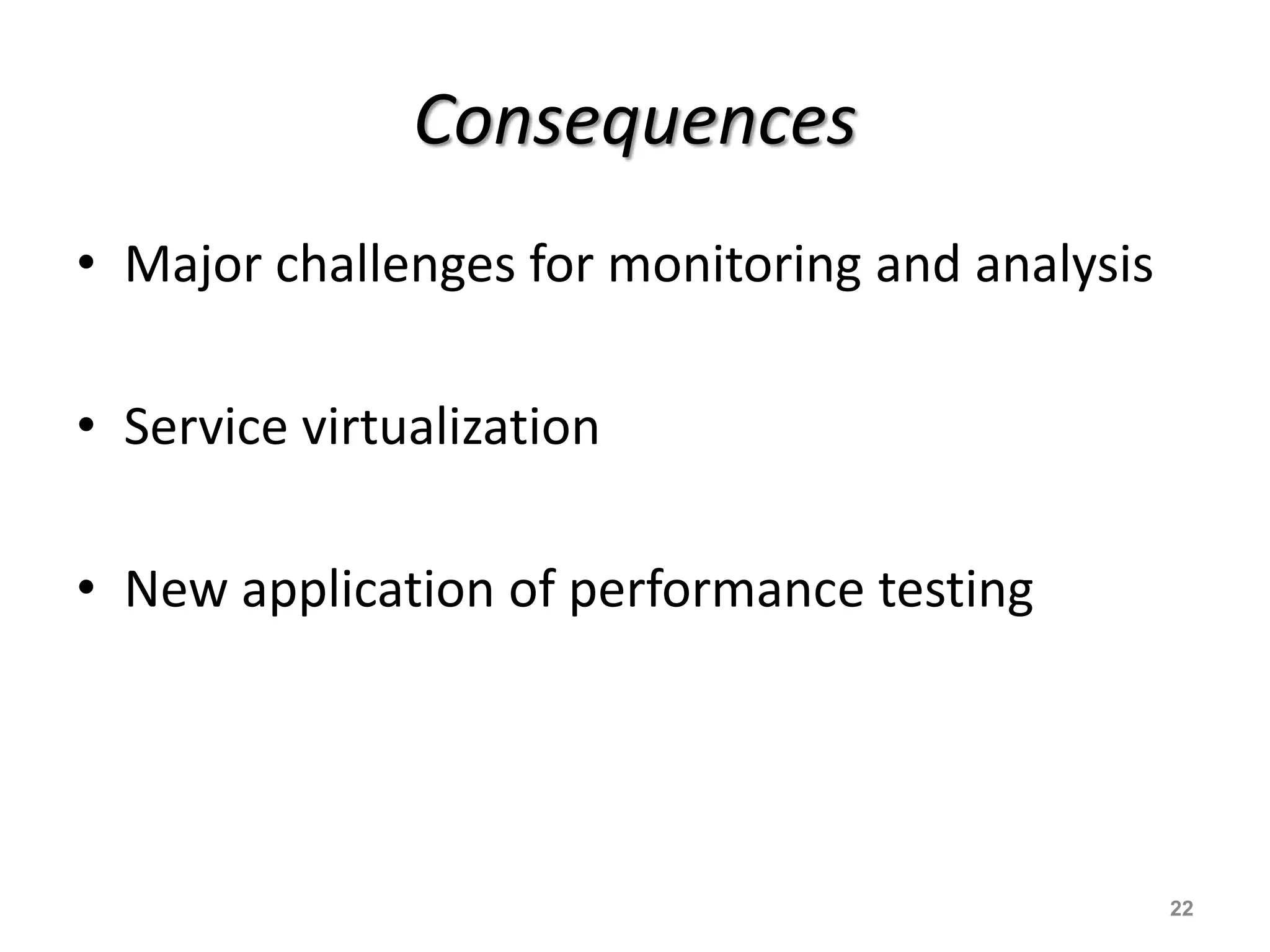 Consequences

• Major challenges for monitoring and analysis

• Service virtualization

• New application of performance testing

22